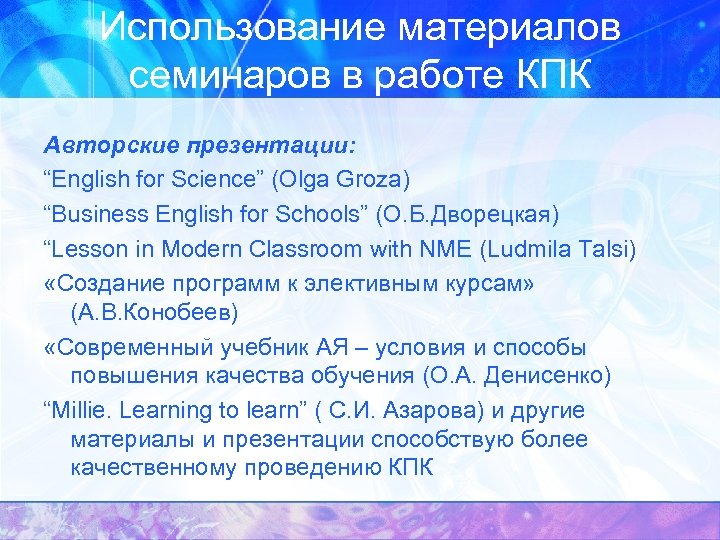 Использование материалов семинаров в работе КПК

Авторские презентации:

“English for Science” (Olga Groza)

“Business English for Schools” (О.Б.Дворецкая)

“Lesson in Modern Classroom with NME (Ludmila Talsi)

«Создание программ к элективным курсам» (А.В.Конобеев)

«Современный учебник АЯ – условия и способы повышения качества обучения (О.А. Денисенко)

“Millie. Learning to learn” ( С.И. Азарова) и другие материалы и презентации способствую более качественному проведению КПК